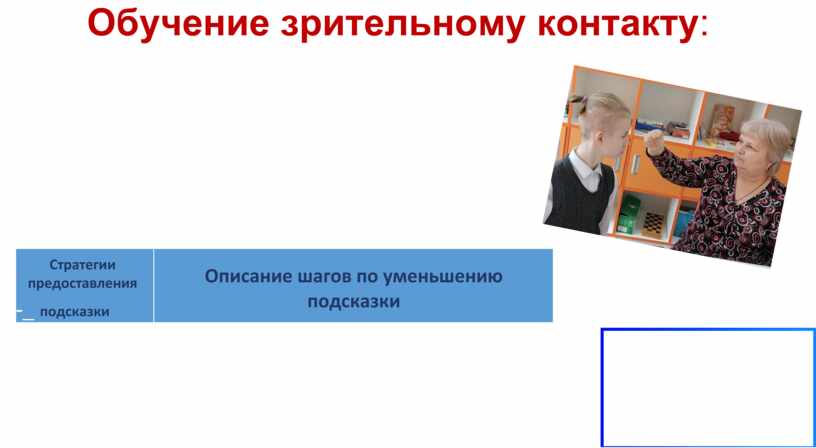 Обучение зрительному контакту:

| Стратегии предоставления подсказки | Описание шагов по уменьшению подсказки |
|---|---|